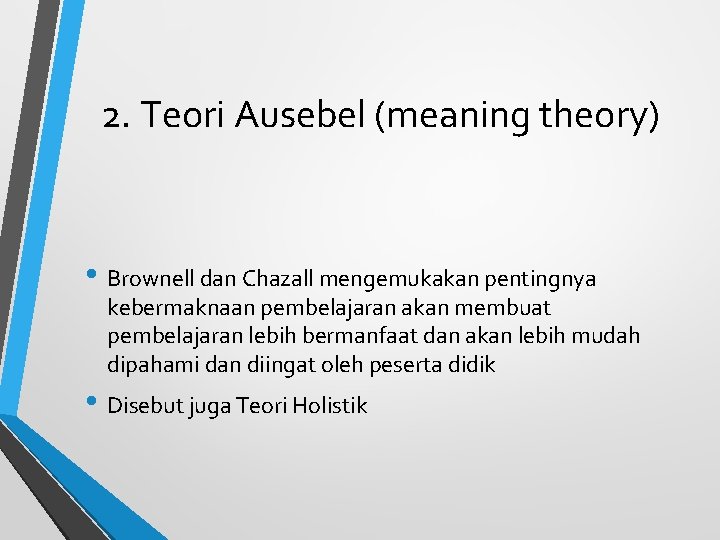 2. Teori Ausebel (meaning theory)

• Brownell dan Chazall mengemukakan pentingnya kebermaknaan pembelajaran akan membuat pembelajaran lebih bermanfaat dan akan lebih mudah dipahami dan diingat oleh peserta didik

• Disebut juga Teori Holistik